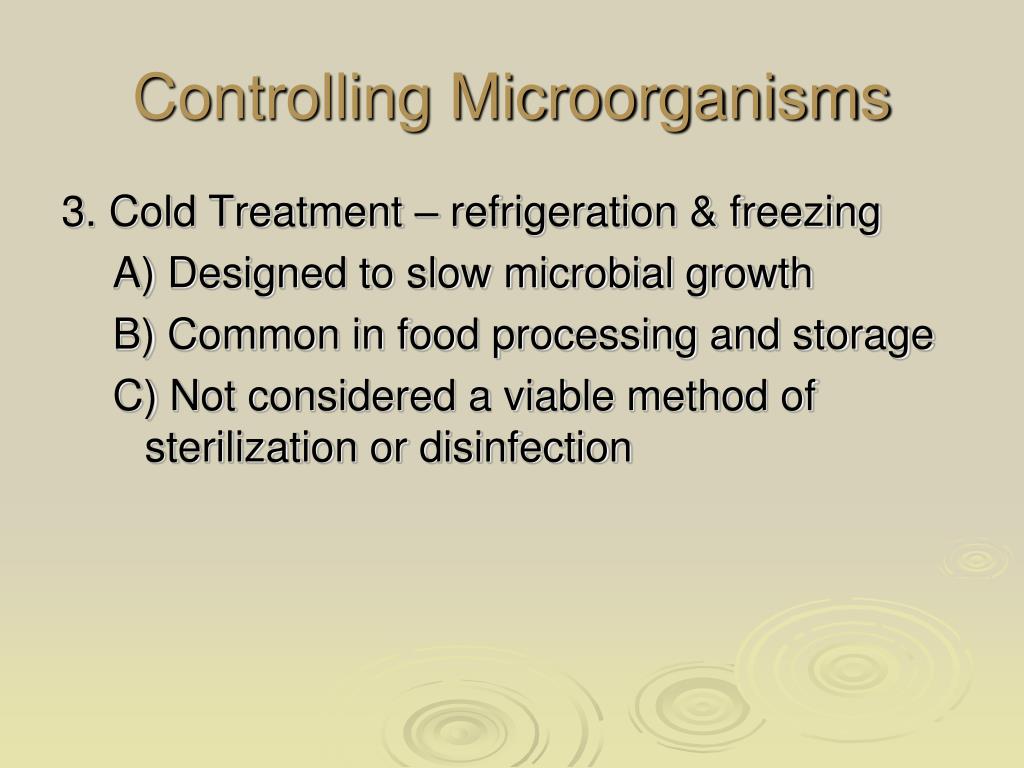 Controlling Microorganisms

3. Cold Treatment – refrigeration & freezing

A) Designed to slow microbial growth

B) Common in food processing and storage

C) Not considered a viable method of sterilization or disinfection